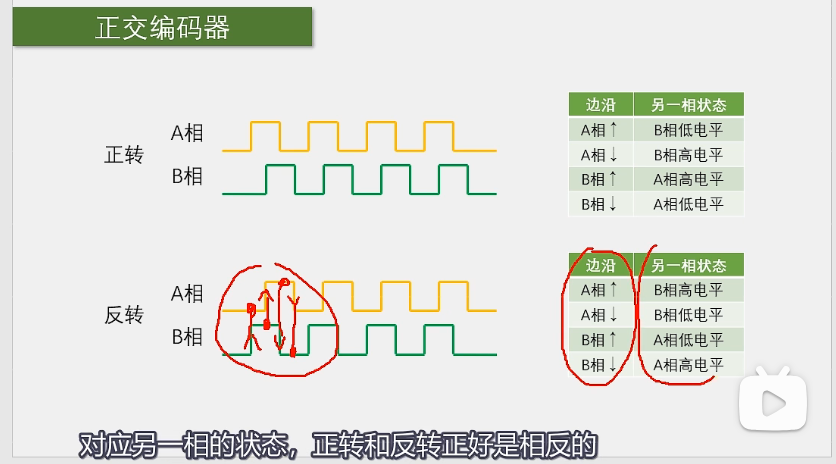 正交编码器

正转

A相

B相

| 边沿 | 另一相状态 |
|---|---|
| A相↑ | B相低电平 |
| A相↓ | B相高电平 |
| B相↑ | A相高电平 |
| B相↓ | A相低电平 |

反转

A相

B相

| 边沿 | 另一相状态 |
|---|---|
| A相↑ | B相高电平 |
| A相↓ | B相低电平 |
| B相↑ | A相低电平 |
| B相↓ | A相高电平 |

对应另一相的状态，正转和反转正好是相反的